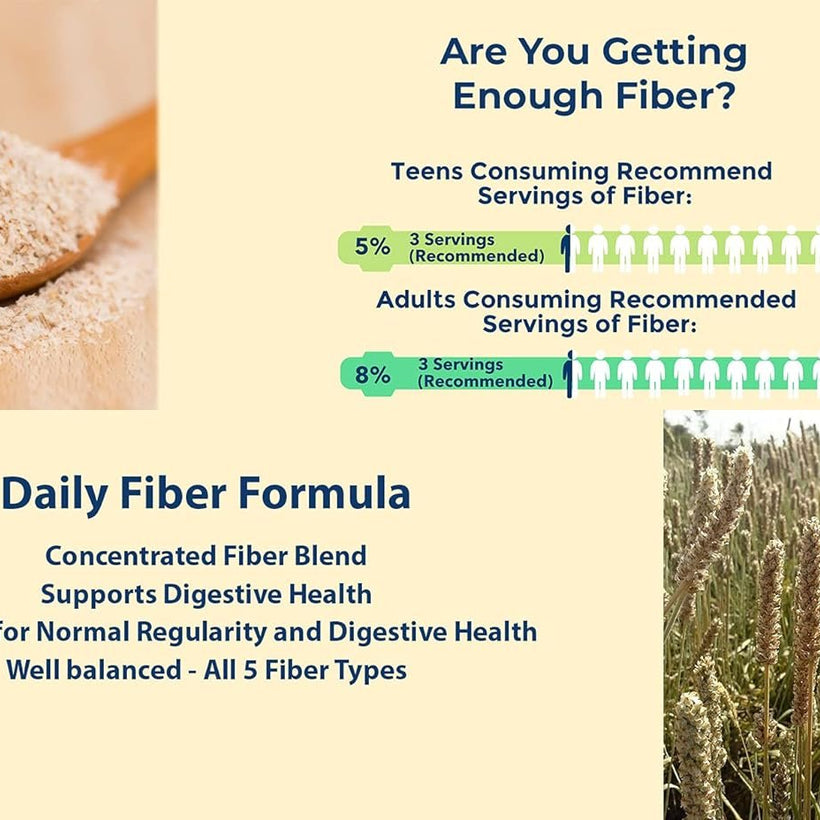 Are You Getting Enough Fiber?

Teens Consuming Recommend Servings of Fiber:

5% 3 Servings (Recommended)

Adults Consuming Recommended Servings of Fiber:

8% 3 Servings (Recommended)

Daily Fiber Formula

Concentrated Fiber Blend

Supports Digestive Health

for Normal Regularity and Digestive Health

Well balanced - All 5 Fiber Types